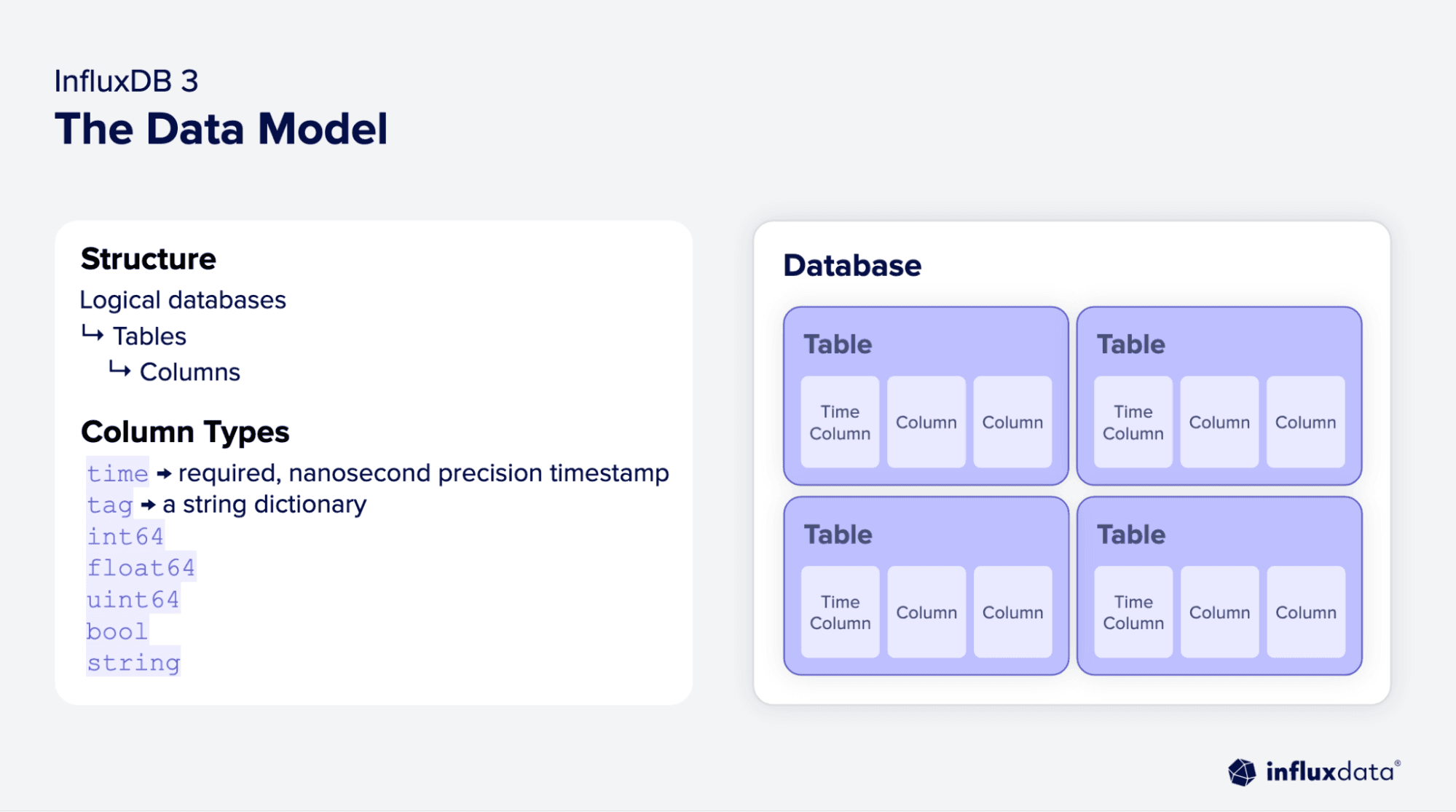 InfluxDB 3
The Data Model

Structure
Logical databases
↳ Tables
↳ Columns

Column Types
time → required, nanosecond precision timestamp
tag → a string dictionary
int64
float64
uint64
bool
string

Database

Table
Time Column
Column
Column

Table
Time Column
Column
Column

Table
Time Column
Column
Column

Table
Time Column
Column
Column

influxdata®